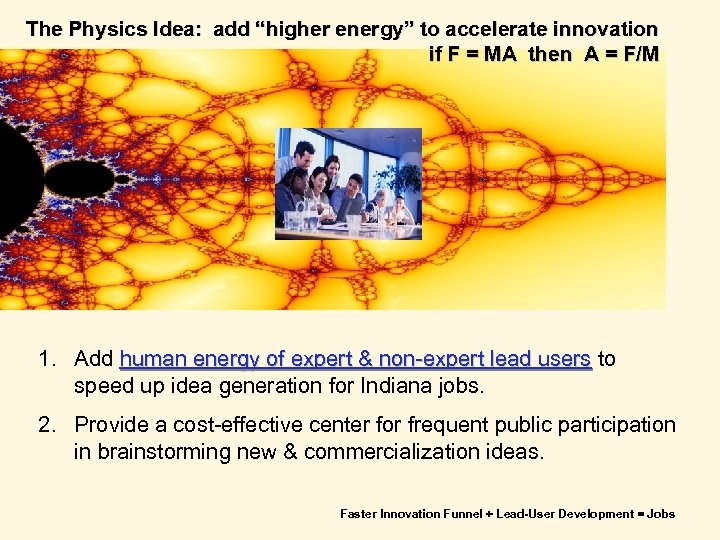 The Physics Idea: add “higher energy” to accelerate innovation

if F = MA then A = F/M

1. Add human energy of expert & non-expert lead users to speed up idea generation for Indiana jobs.

2. Provide a cost-effective center for frequent public participation in brainstorming new & commercialization ideas.

Faster Innovation Funnel + Lead-User Development = Jobs